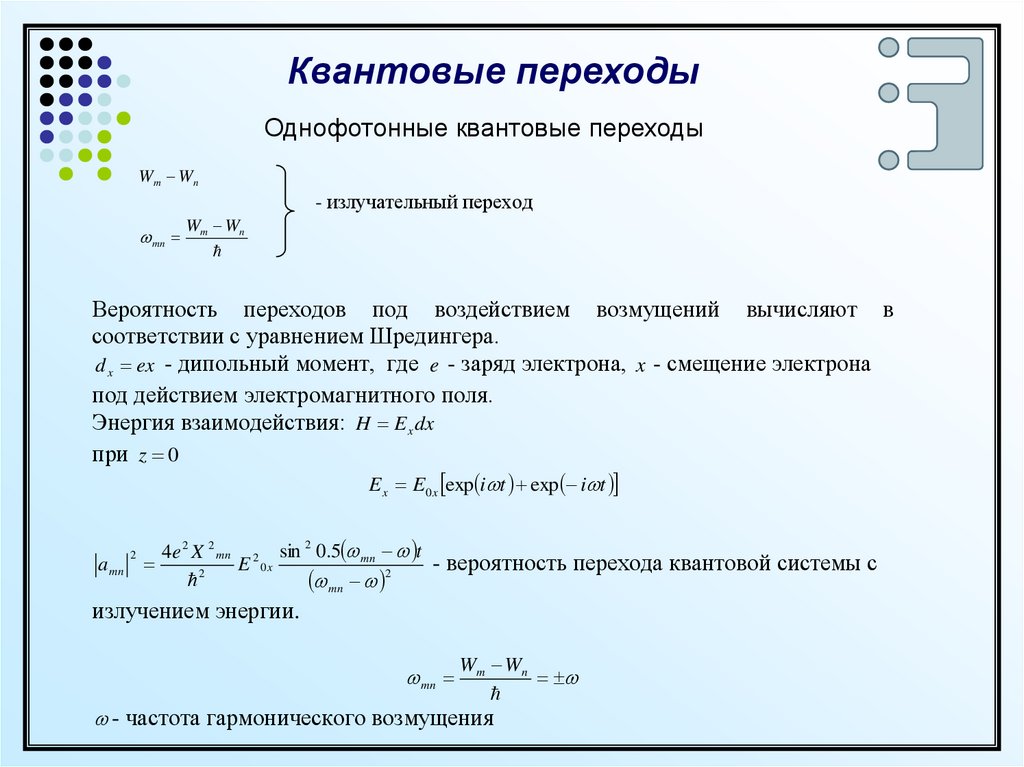 Квантовые переходы

Однофотонные квантовые переходы

$W_m - W_n$

$\omega_{mn} = \frac{W_m - W_n}{\hbar}$

- излучательный переход

Вероятность переходов под воздействием возмущений вычисляют в соответствии с уравнением Шредингера.

$d_x = ex$ - дипольный момент, где $e$ - заряд электрона, $x$ - смещение электрона под действием электромагнитного поля.

Энергия взаимодействия: $H = E_x dx$

при $z = 0$

$E_x = E_{0x}\left[\exp(i\omega t) + \exp(-i\omega t)\right]$

$\left|a_{mn}\right|^2 = \frac{4e^2 X^2{}_{mn}}{\hbar^2} E^2{}_{0x} \frac{\sin^2 0.5(\omega_{mn} - \omega)t}{(\omega_{mn} - \omega)^2}$ - вероятность перехода квантовой системы с излучением энергии.

$\omega_{mn} = \frac{W_m - W_n}{\hbar} = \pm\omega$

$\omega$ - частота гармонического возмущения